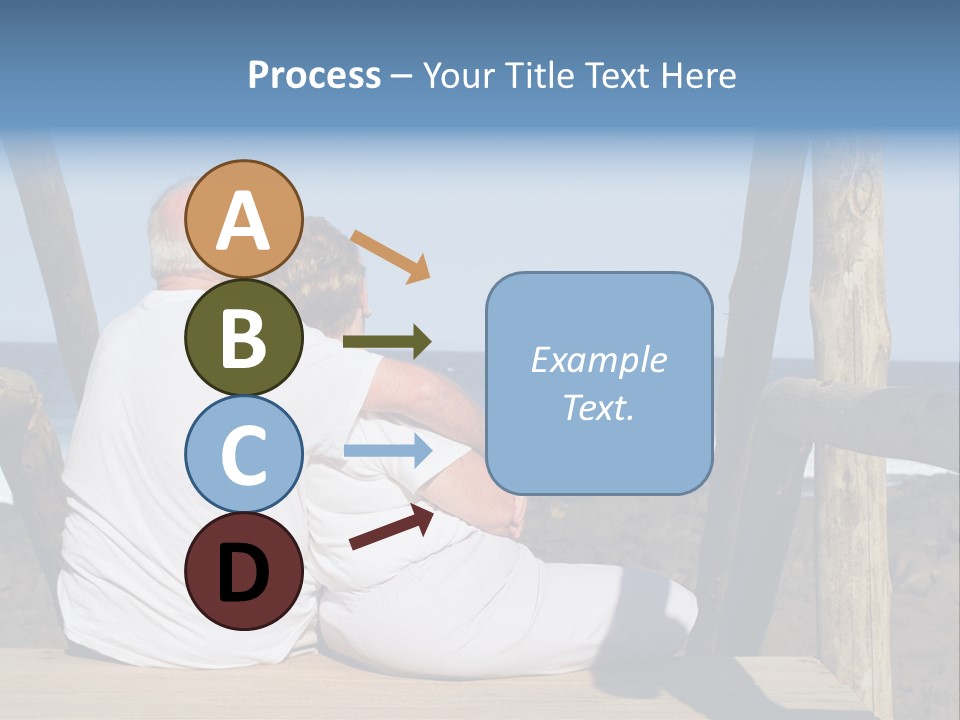 Process – Your Title Text Here

A

B

C

D

Example Text.